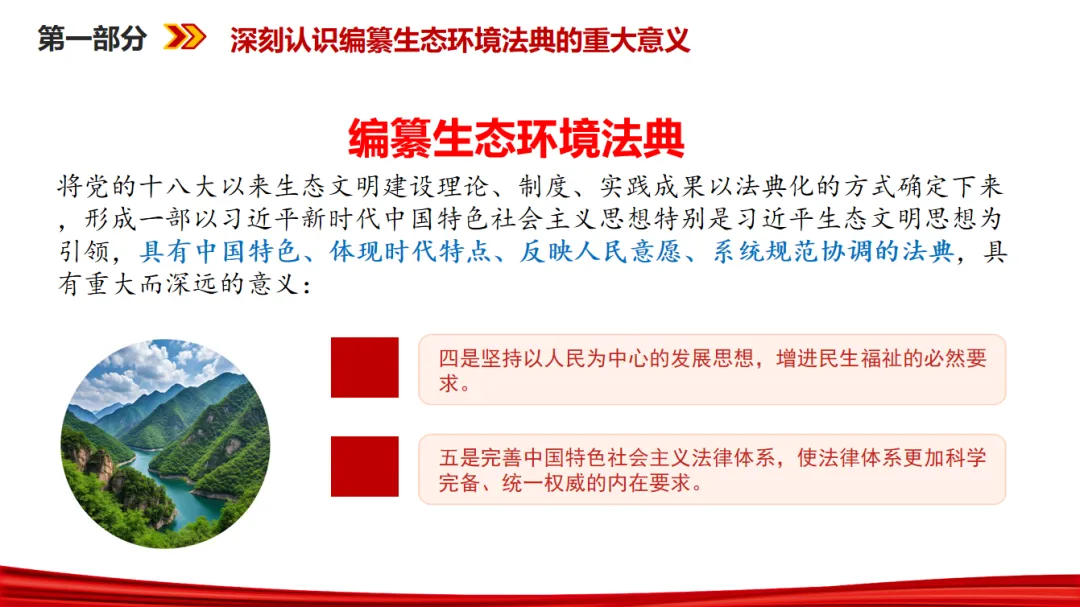 第一部分 深刻认识编纂生态环境法典的重大意义

编纂生态环境法典

将党的十八大以来生态文明建设理论、制度、实践成果以法典化的方式确定下来，形成一部以习近平新时代中国特色社会主义思想特别是习近平生态文明思想为引领，具有中国特色、体现时代特点、反映人民意愿、系统规范协调的法典，具有重大而深远的意义：

四是坚持以人民为中心的发展思想，增进民生福祉的必然要求。

五是完善中国特色社会主义法律体系，使法律体系更加科学完备、统一权威的内在要求。